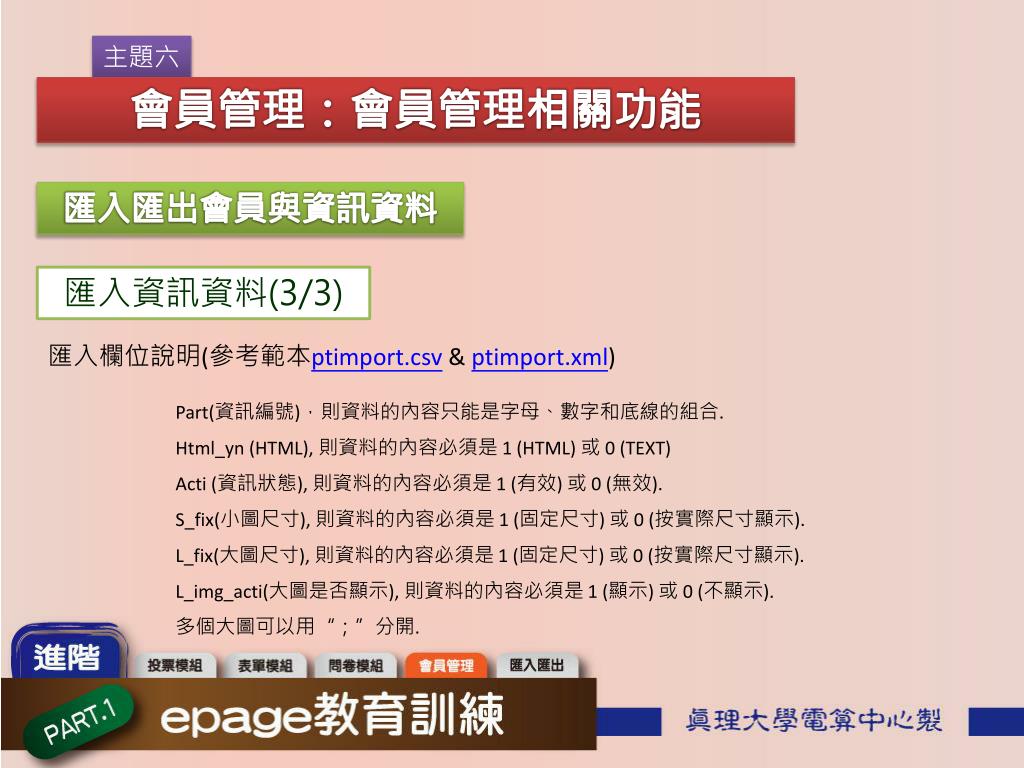 主題六

會員管理：會員管理相關功能

匯入匯出會員與資訊資料

匯入資訊資料(3/3)

匯入欄位說明(參考範本ptimport.csv & ptimport.xml)

Part(資訊編號)，則資料的內容只能是字母、數字和底線的組合.

Html_yn (HTML), 則資料的內容必須是 1 (HTML) 或 0 (TEXT)

Acti (資訊狀態), 則資料的內容必須是 1 (有效) 或 0 (無效).

S_fix(小圖尺寸), 則資料的內容必須是 1 (固定尺寸) 或 0 (按實際尺寸顯示).

L_fix(大圖尺寸), 則資料的內容必須是 1 (固定尺寸) 或 0 (按實際尺寸顯示).

L_img_acti(大圖是否顯示), 則資料的內容必須是 1 (顯示) 或 0 (不顯示).

多個大圖可以用 “ ; ” 分開.

進階

投票模組 表單模組 問卷模組 會員管理 匯入匯出

PART.1 epage教育訓練

真理大學電算中心製